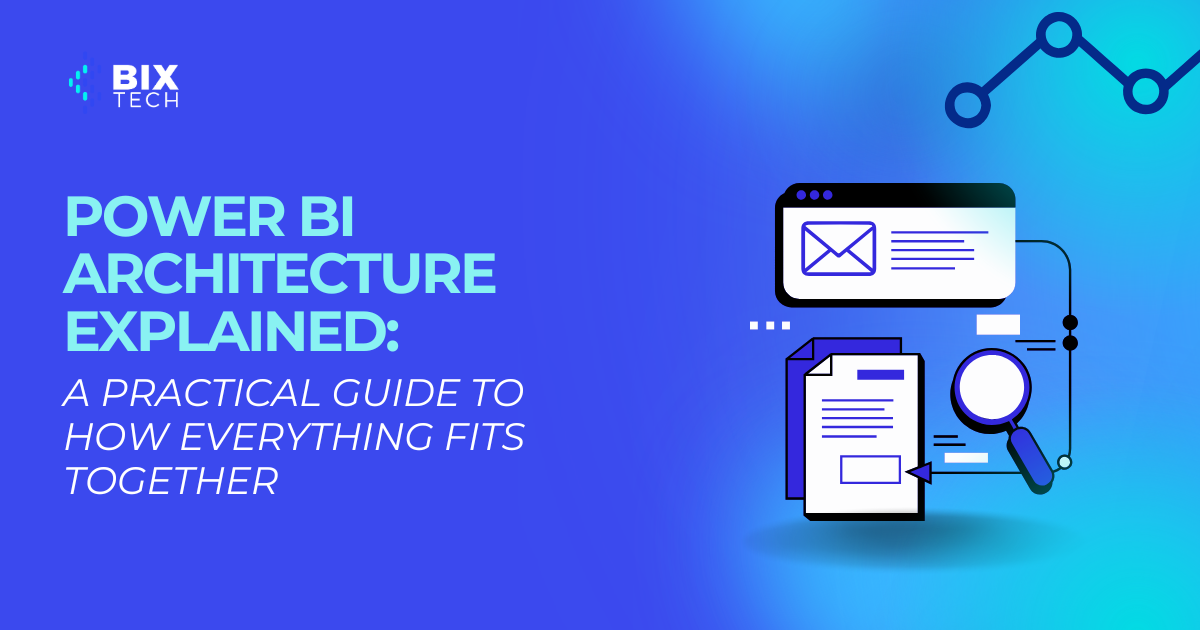 BIX TECH

POWER BI ARCHITECTURE EXPLAINED:

A PRACTICAL GUIDE TO HOW EVERYTHING FITS TOGETHER